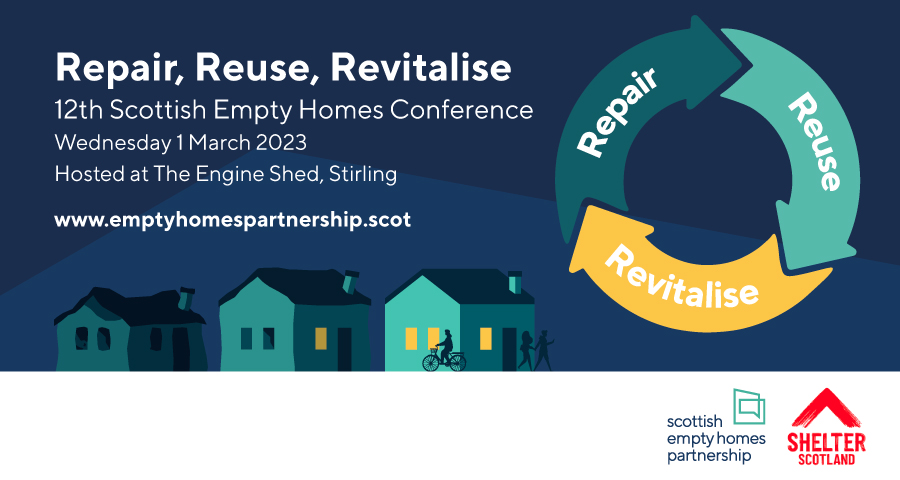 Repair, Reuse, Revitalise
12th Scottish Empty Homes Conference
Wednesday 1 March 2023
Hosted at The Engine Shed, Stirling

www.emptyhomespartnership.scot

Repair
Reuse
Revitalise

scottish empty homes partnership

SHELTER SCOTLAND